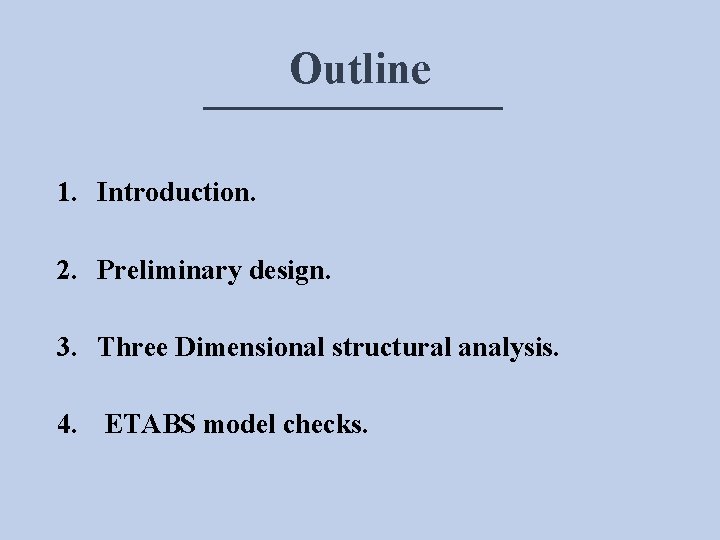 Outline

1. Introduction.

2. Preliminary design.

3. Three Dimensional structural analysis.

4. ETABS model checks.